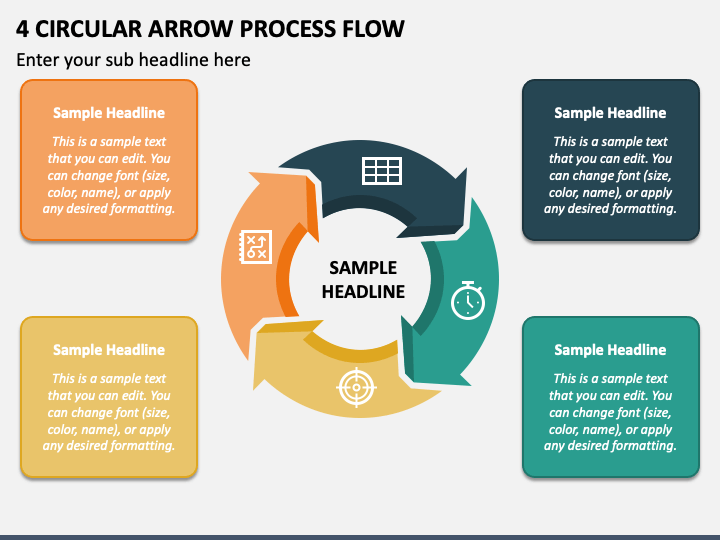 4 CIRCULAR ARROW PROCESS FLOW

Enter your sub headline here

Sample Headline

This is a sample text that you can edit. You can change font (size, color, name), or apply any desired formatting.

Sample Headline

This is a sample text that you can edit. You can change font (size, color, name), or apply any desired formatting.

SAMPLE HEADLINE

Sample Headline

This is a sample text that you can edit. You can change font (size, color, name), or apply any desired formatting.

Sample Headline

This is a sample text that you can edit. You can change font (size, color, name), or apply any desired formatting.